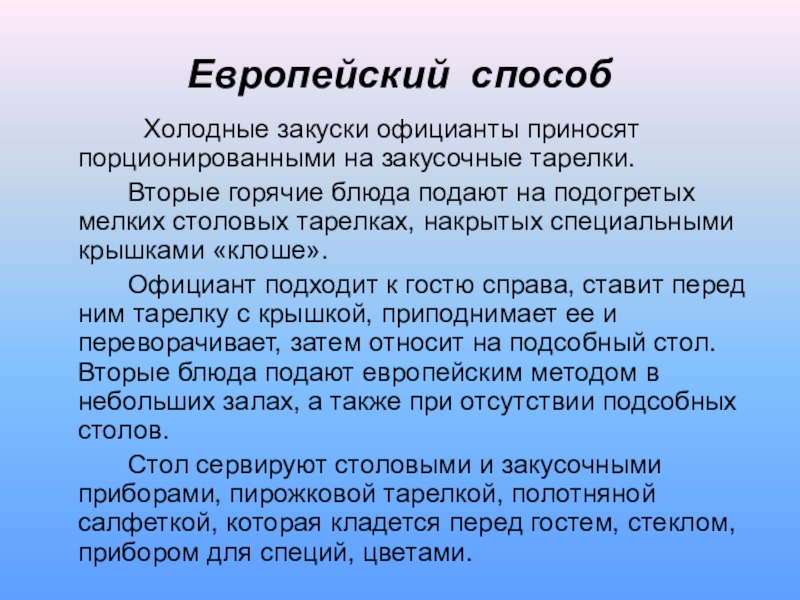 Европейский способ

Холодные закуски официанты приносят порционированными на закусочные тарелки.

Вторые горячие блюда подают на подогретых мелких столовых тарелках, накрытых специальными крышками «клоше».

Официант подходит к гостю справа, ставит перед ним тарелку с крышкой, приподнимает ее и переворачивает, затем относит на подсобный стол. Вторые блюда подают европейским методом в небольших залах, а также при отсутствии подсобных столов.

Стол сервируют столовыми и закусочными приборами, пирожковой тарелкой, полотняной салфеткой, которая кладется перед гостем, стеклом, прибором для специй, цветами.